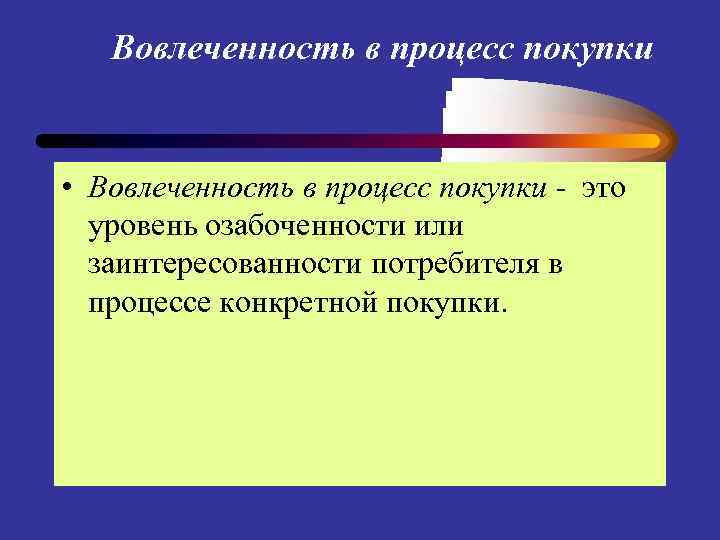 Вовлеченность в процесс покупки

• Вовлеченность в процесс покупки - это уровень озабоченности или заинтересованности потребителя в процессе конкретной покупки.